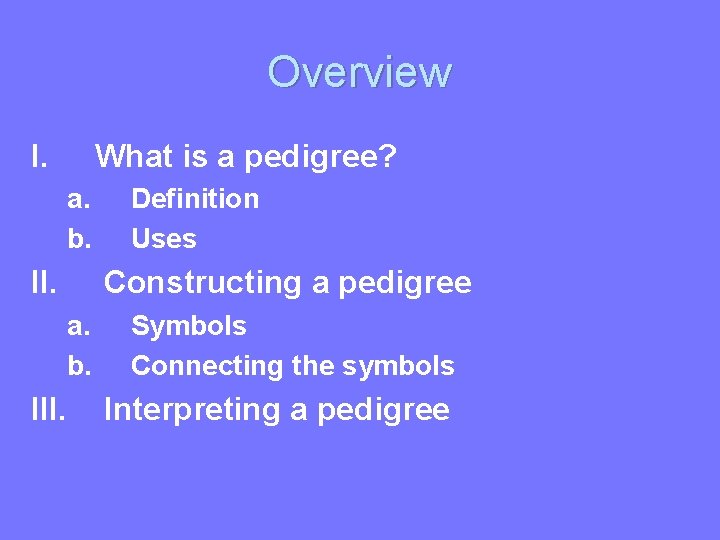 Overview

I. What is a pedigree?

a. Definition

b. Uses

II. Constructing a pedigree

a. Symbols

b. Connecting the symbols

III. Interpreting a pedigree